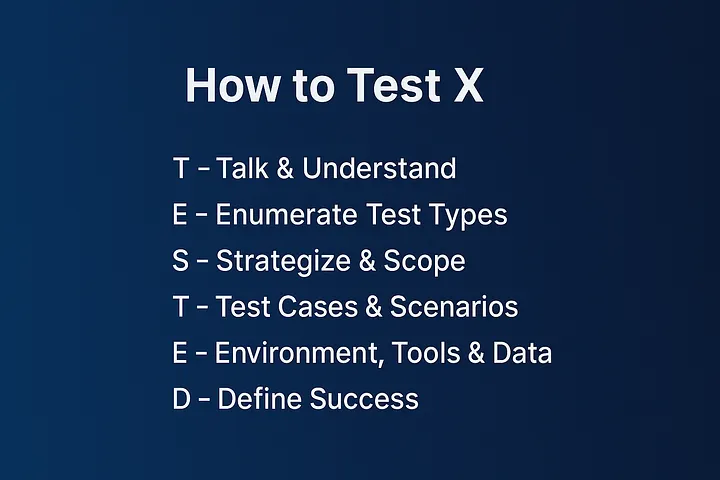 How to Test X

T – Talk & Understand
E – Enumerate Test Types
S – Strategize & Scope
T – Test Cases & Scenarios
E – Environment, Tools & Data
D – Define Success